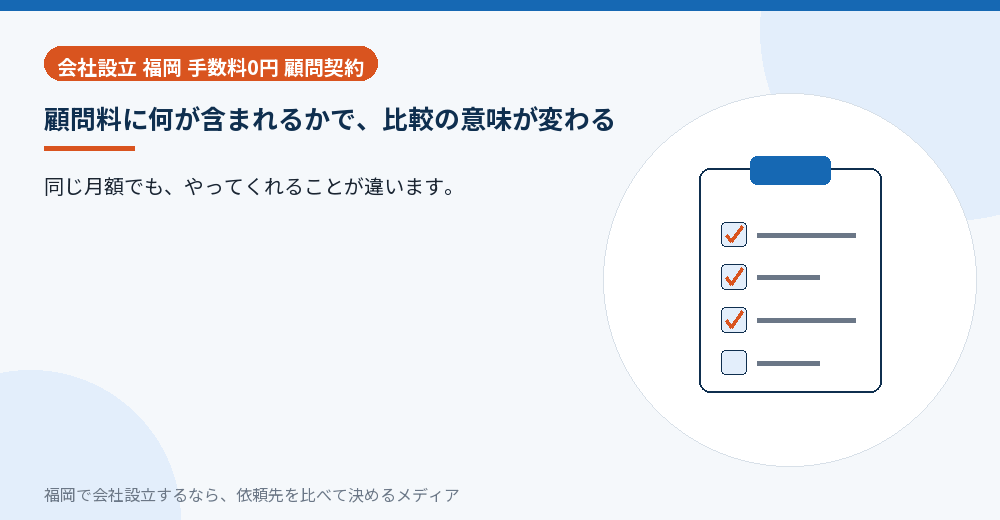 会社設立 福岡 手数料0円 顧問契約

顧問料に何が含まれるかで、比較の意味が変わる

同じ月額でも、やってくれることが違います。

福岡で会社設立するなら、依頼先を比べて決めるメディア